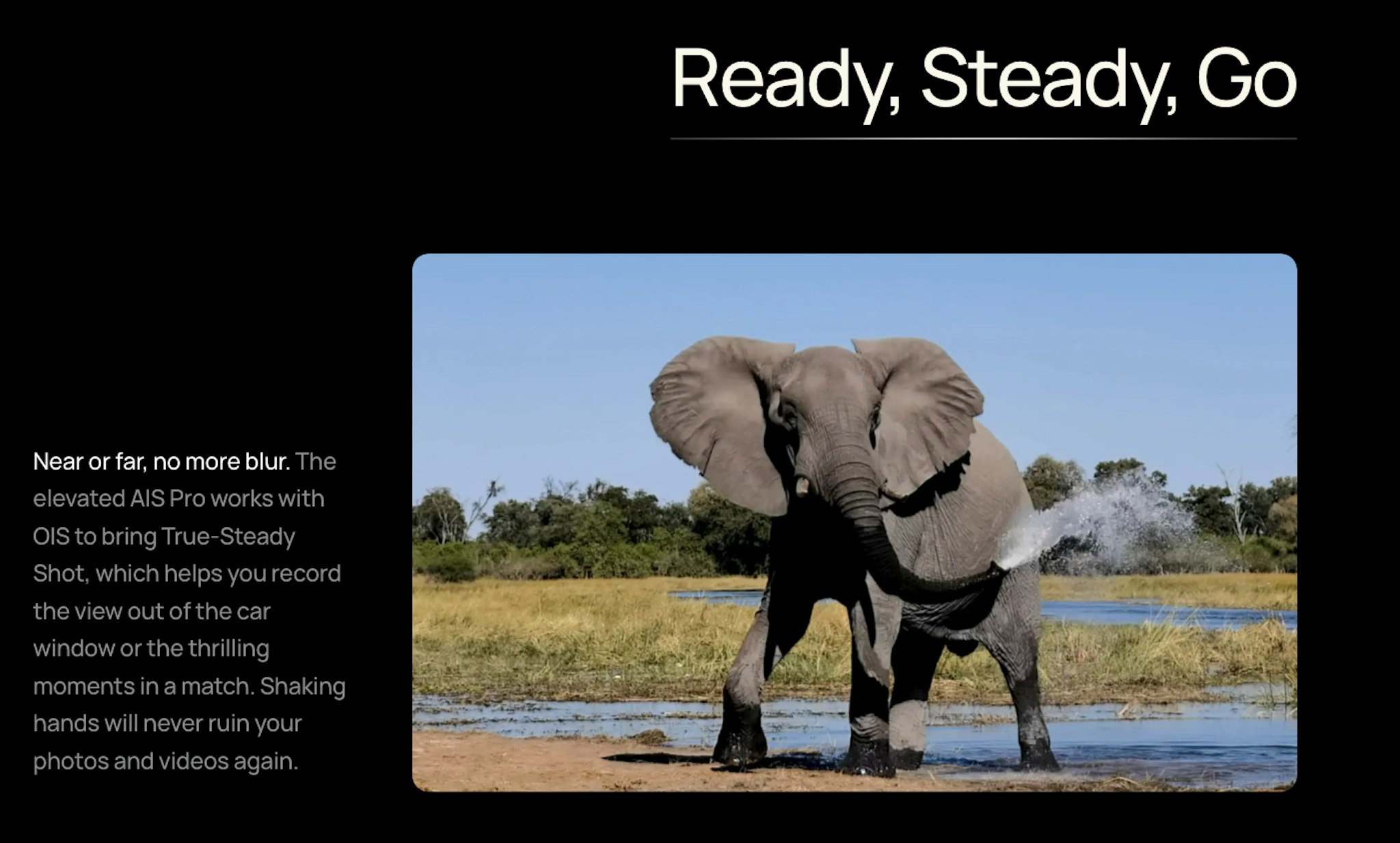 Ready, Steady, Go

Near or far, no more blur. The elevated AIS Pro works with OIS to bring True-Steady Shot, which helps you record the view out of the car window or the thrilling moments in a match. Shaking hands will never ruin your photos and videos again.